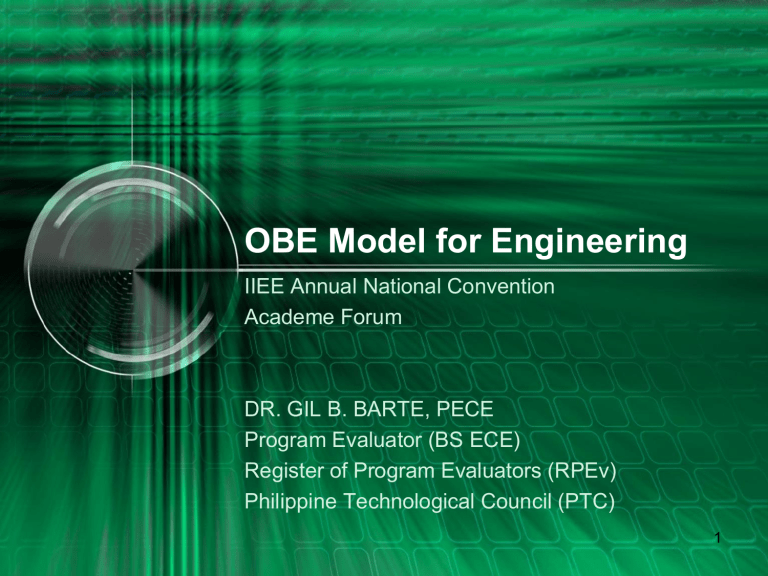 OBE Model for Engineering

IIEE Annual National Convention
Academe Forum

DR. GIL B. BARTE, PECE
Program Evaluator (BS ECE)
Register of Program Evaluators (RPEv)
Philippine Technological Council (PTC)

1